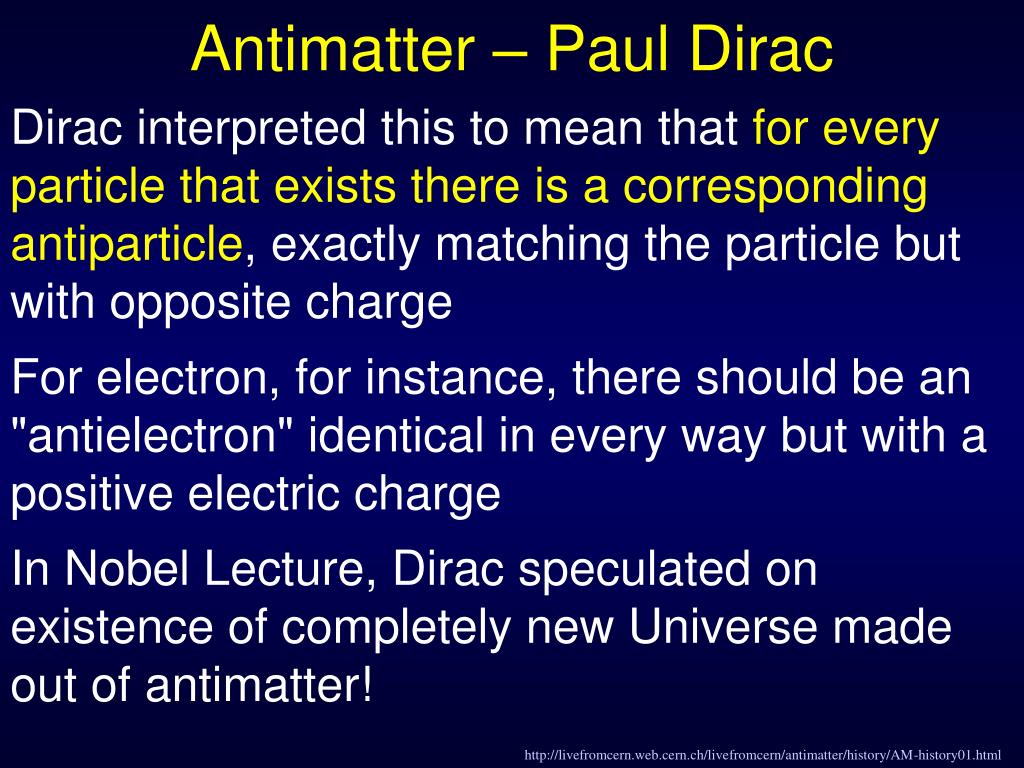 Antimatter – Paul Dirac

Dirac interpreted this to mean that for every particle that exists there is a corresponding antiparticle, exactly matching the particle but with opposite charge

For electron, for instance, there should be an "antielectron" identical in every way but with a positive electric charge

In Nobel Lecture, Dirac speculated on existence of completely new Universe made out of antimatter!

http://livefromcern.web.cern.ch/livefromcern/antimatter/history/AM-history01.html